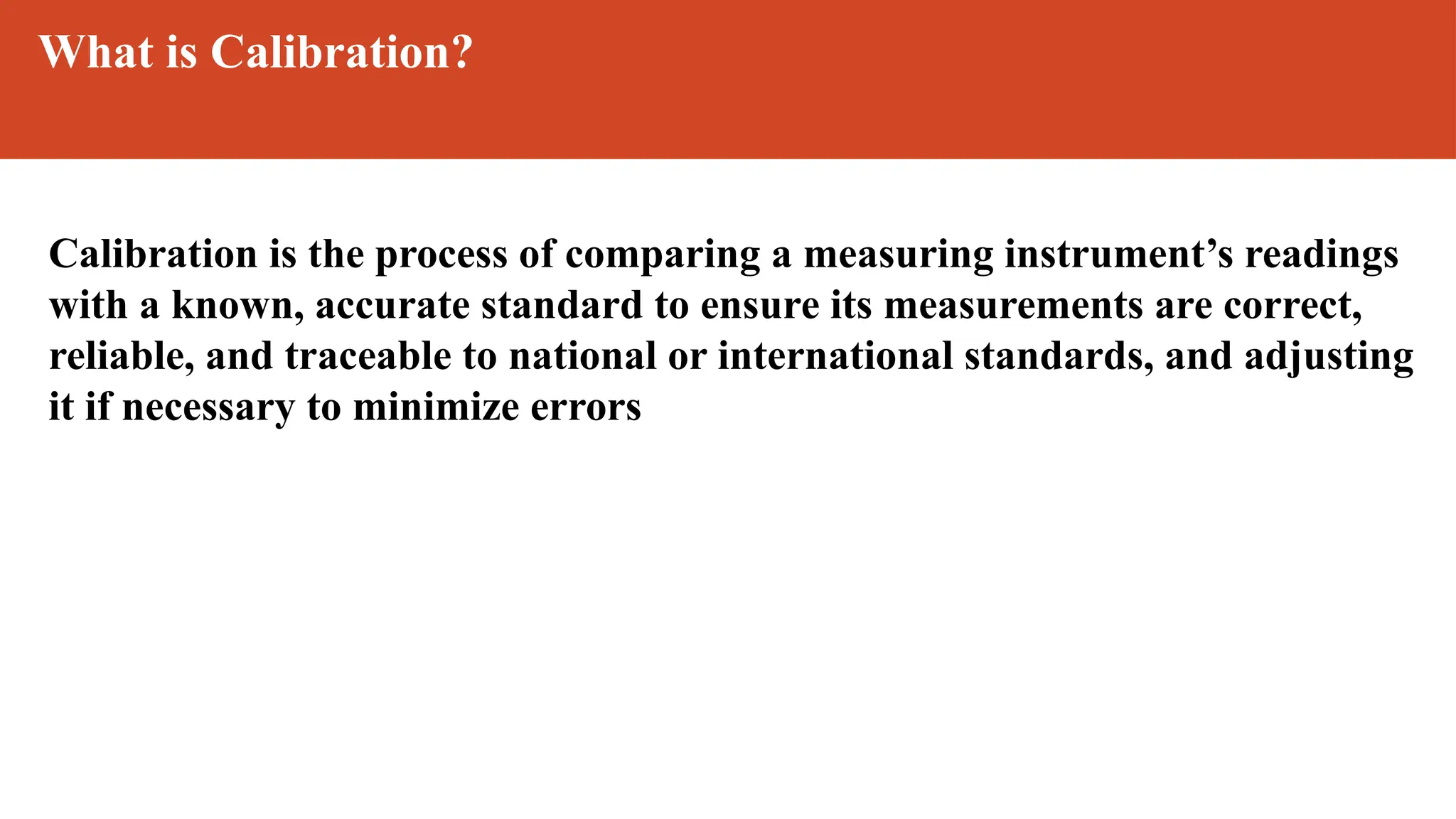 What is Calibration?

Calibration is the process of comparing a measuring instrument’s readings with a known, accurate standard to ensure its measurements are correct, reliable, and traceable to national or international standards, and adjusting it if necessary to minimize errors